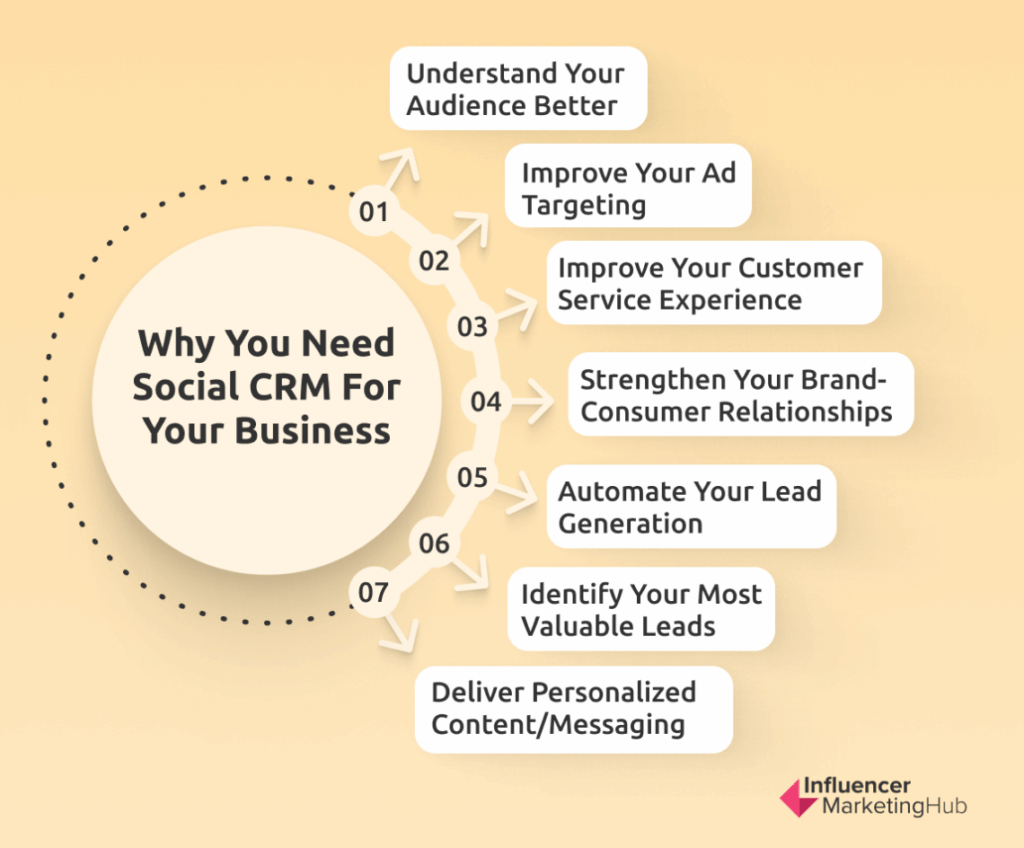 Why You Need Social CRM For Your Business

01
Understand Your Audience Better

02
Improve Your Ad Targeting

03
Improve Your Customer Service Experience

04
Strengthen Your Brand-Consumer Relationships

05
Automate Your Lead Generation

06
Identify Your Most Valuable Leads

07
Deliver Personalized Content/Messaging

Influencer MarketingHub